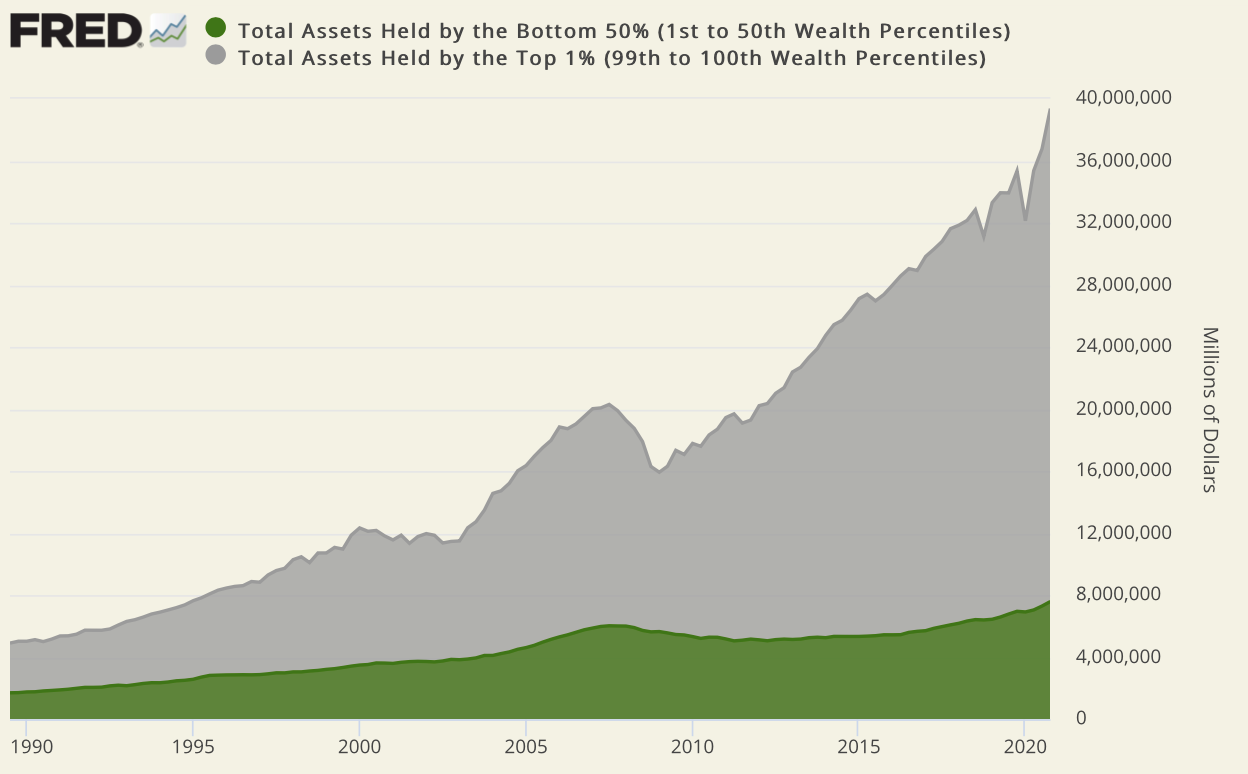 FRED
Total Assets Held by the Bottom 50% (1st to 50th Wealth Percentiles)
Total Assets Held by the Top 1% (99th to 100th Wealth Percentiles)

40,000,000
36,000,000
32,000,000
28,000,000
24,000,000
20,000,000
16,000,000
12,000,000
8,000,000
4,000,000
0

Millions of Dollars

1990
1995
2000
2005
2010
2015
2020